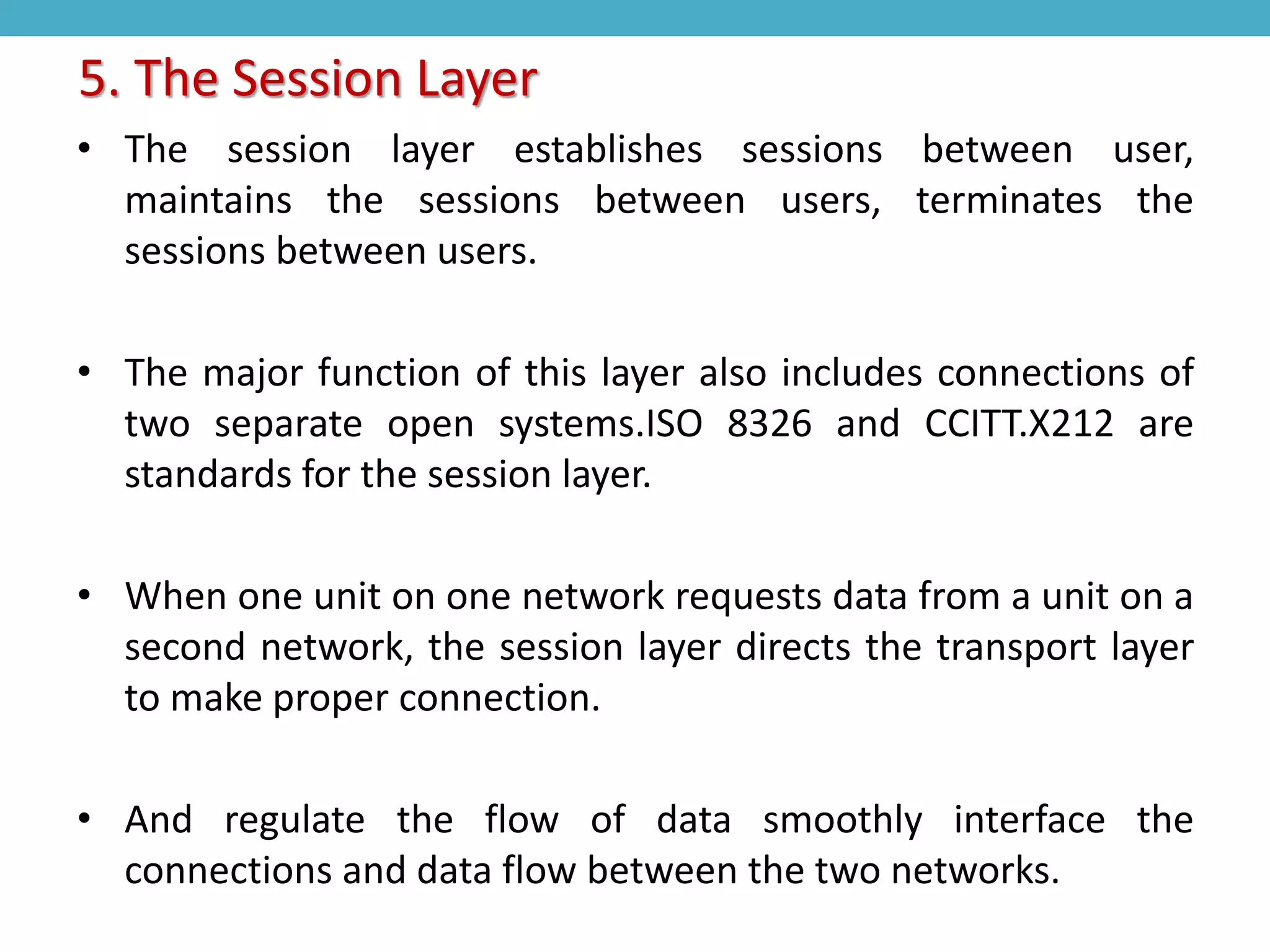 5. The Session Layer

• The session layer establishes sessions between user, maintains the sessions between users, terminates the sessions between users.

• The major function of this layer also includes connections of two separate open systems.ISO 8326 and CCITT.X212 are standards for the session layer.

• When one unit on one network requests data from a unit on a second network, the session layer directs the transport layer to make proper connection.

• And regulate the flow of data smoothly interface the connections and data flow between the two networks.